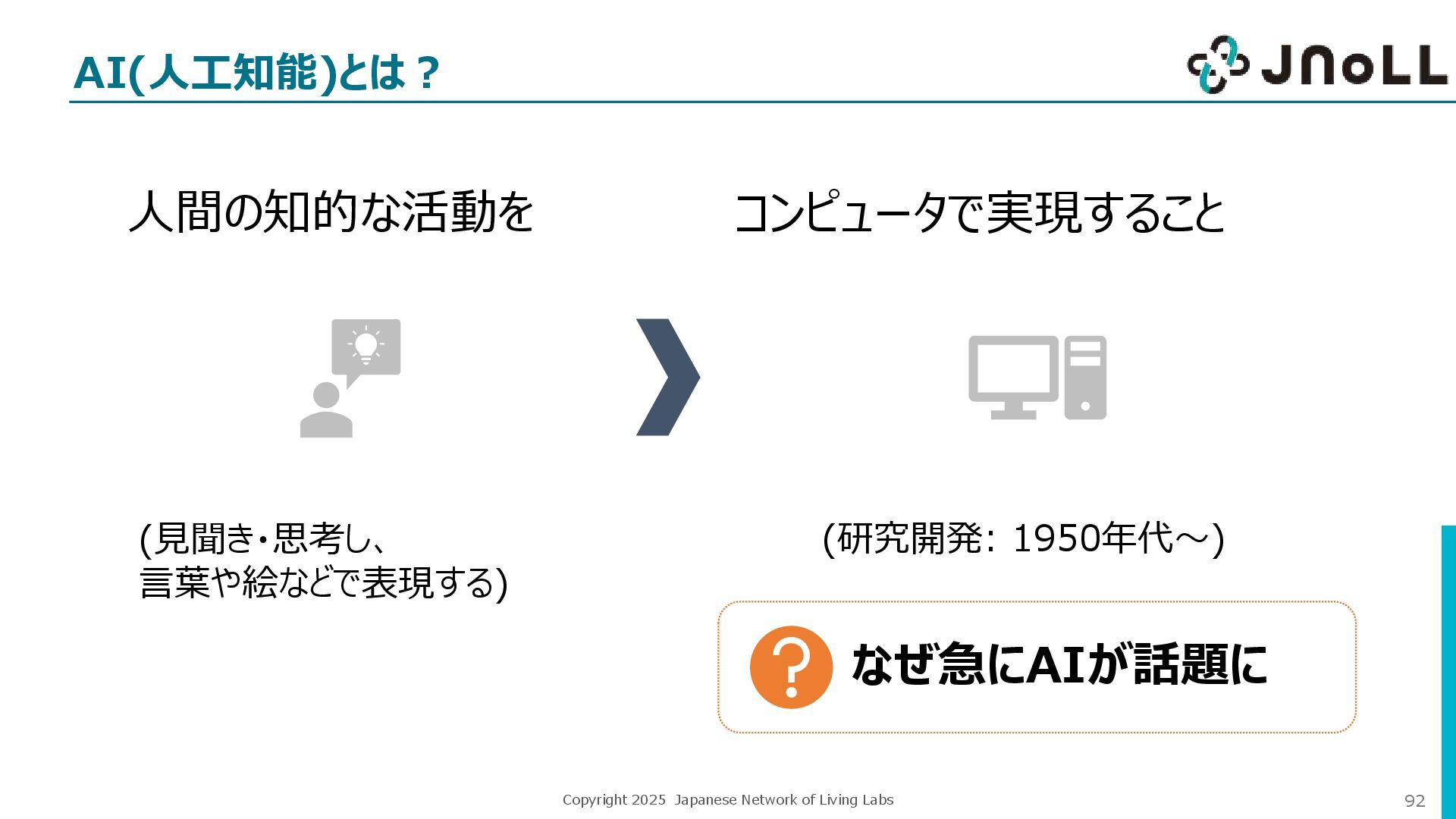 AI(人工知能)とは？

JNoLL

人間の知的な活動を

コンピュータで実現すること

(見聞き・思考し、
言葉や絵などで表現する)

(研究開発: 1950年代～)

?

なぜ急にAIが話題に

Copyright 2025 Japanese Network of Living Labs

92